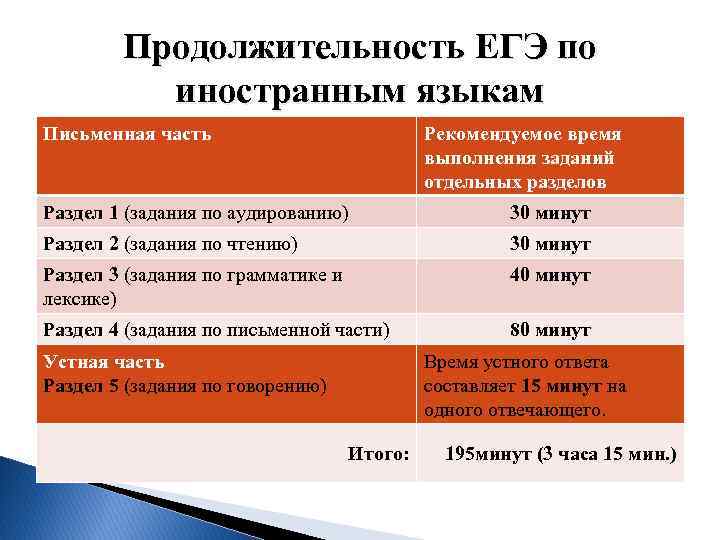 Продолжительность ЕГЭ по иностранным языкам

| Письменная часть | Рекомендуемое время выполнения заданий отдельных разделов |
|---|---|
| Раздел 1 (задания по аудированию) | 30 минут |
| Раздел 2 (задания по чтению) | 30 минут |
| Раздел 3 (задания по грамматике и лексике) | 40 минут |
| Раздел 4 (задания по письменной части) | 80 минут |
| Устная часть Раздел 5 (задания по говорению) | Время устного ответа составляет 15 минут на одного отвечающего. |
| Итого: | 195минут (3 часа 15 мин.) |